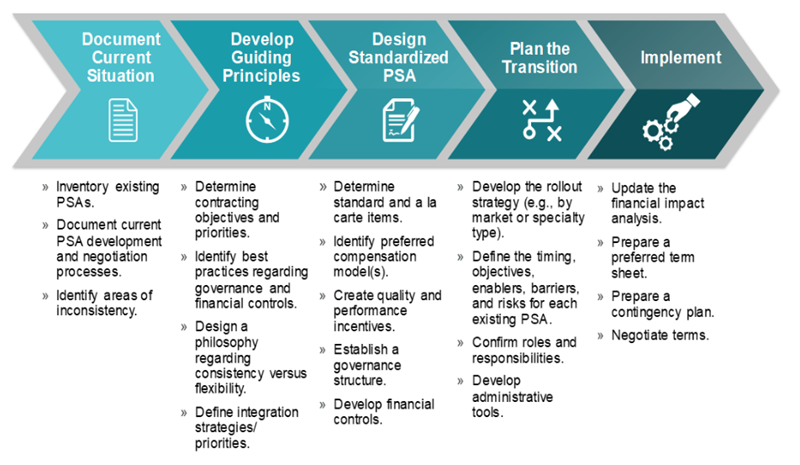 Document Current Situation

» Inventory existing PSAs.

» Document current PSA development and negotiation processes.

» Identify areas of inconsistency.

Develop Guiding Principles

» Determine contracting objectives and priorities.

» Identify best practices regarding governance and financial controls.

» Design a philosophy regarding consistency versus flexibility.

» Define integration strategies/ priorities.

Design Standardized PSA

» Determine standard and a la carte items.

» Identify preferred compensation model(s).

» Create quality and performance incentives.

» Establish a governance structure.

» Develop financial controls.

Plan the Transition

» Develop the rollout strategy (e.g., by market or specialty type).

» Define the timing, objectives, enablers, barriers, and risks for each existing PSA.

» Confirm roles and responsibilities.

» Develop administrative tools.

Implement

» Update the financial impact analysis.

» Prepare a preferred term sheet.

» Prepare a contingency plan.

» Negotiate terms.